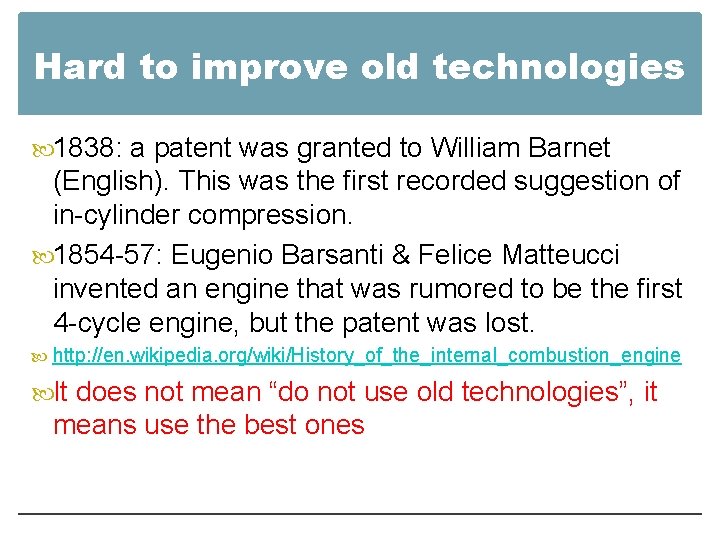 Hard to improve old technologies

1838: a patent was granted to William Barnet (English). This was the first recorded suggestion of in-cylinder compression.

1854-57: Eugenio Barsanti & Felice Matteucci invented an engine that was rumored to be the first 4-cycle engine, but the patent was lost.

http://en.wikipedia.org/wiki/History_of_the_internal_combustion_engine

It does not mean “do not use old technologies”, it means use the best ones